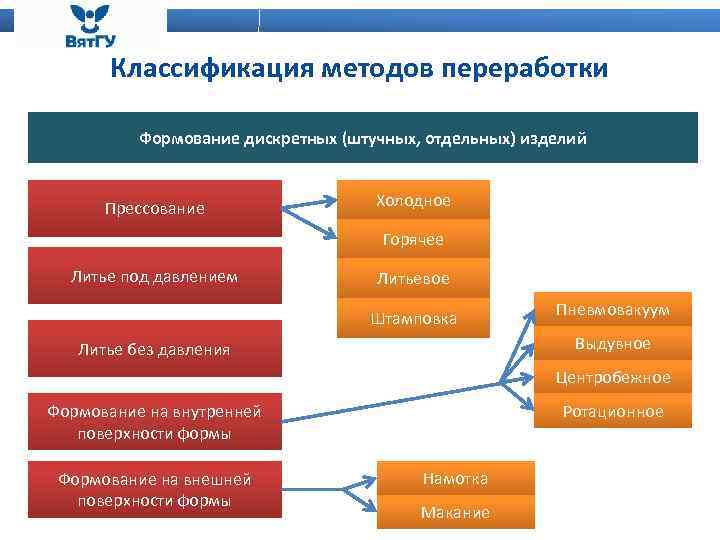 ВятГУ

Классификация методов переработки

Формование дискретных (штучных, отдельных) изделий

Прессование

Литье под давлением

Литье без давления

Формование на внутренней поверхности формы

Формование на внешней поверхности формы

Холодное

Горячее

Литьевое

Штамповка

Пневмовакуум

Выдувное

Центробежное

Ротационное

Намотка

Макание